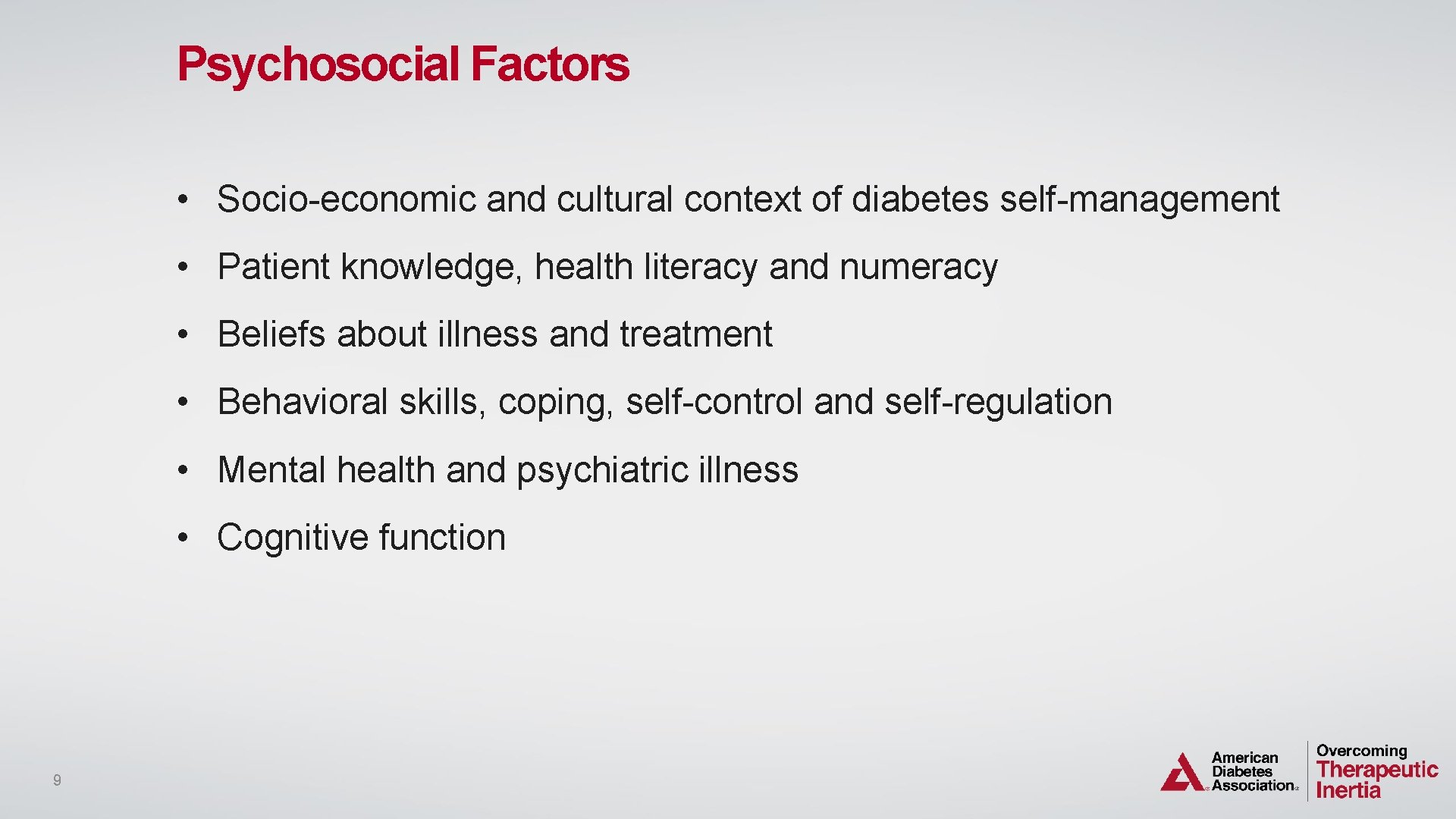 Psychosocial Factors

• Socio-economic and cultural context of diabetes self-management

• Patient knowledge, health literacy and numeracy

• Beliefs about illness and treatment

• Behavioral skills, coping, self-control and self-regulation

• Mental health and psychiatric illness

• Cognitive function

9

American Diabetes Association.

Overcoming Therapeutic Inertia